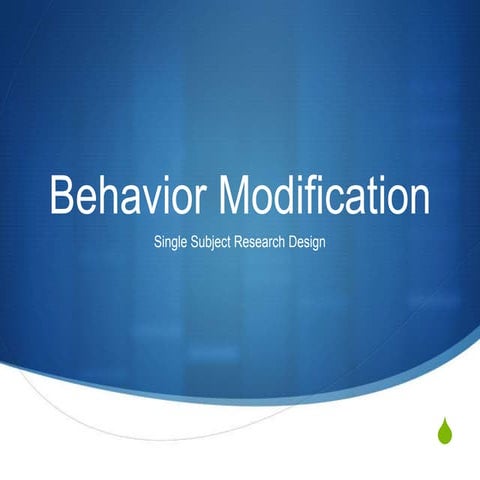 Behavior Modification

Single Subject Research Design